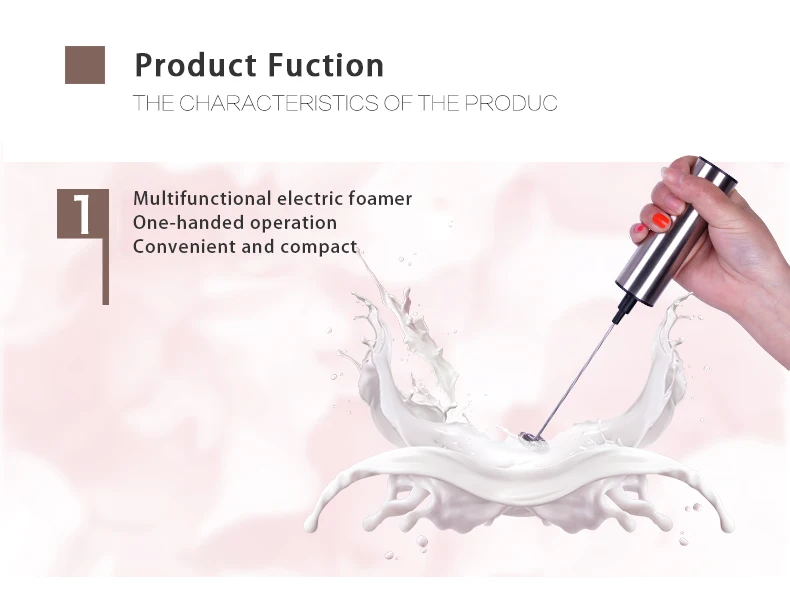 Product Fuction

THE CHARACTERISTICS OF THE PRODUC

1

Multifunctional electric foamer
One-handed operation
Convenient and compact